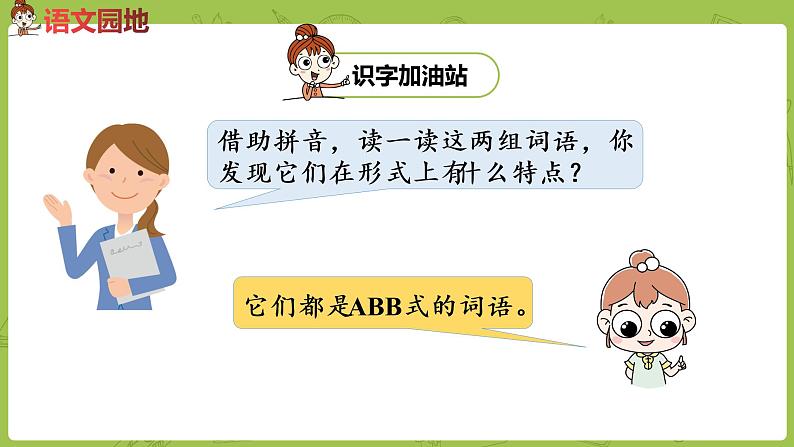 语文园地

识字加油站

借助拼音，读一读这两组词语，你发现它们在形式上有什么特点？

它们都是ABB式的词语。